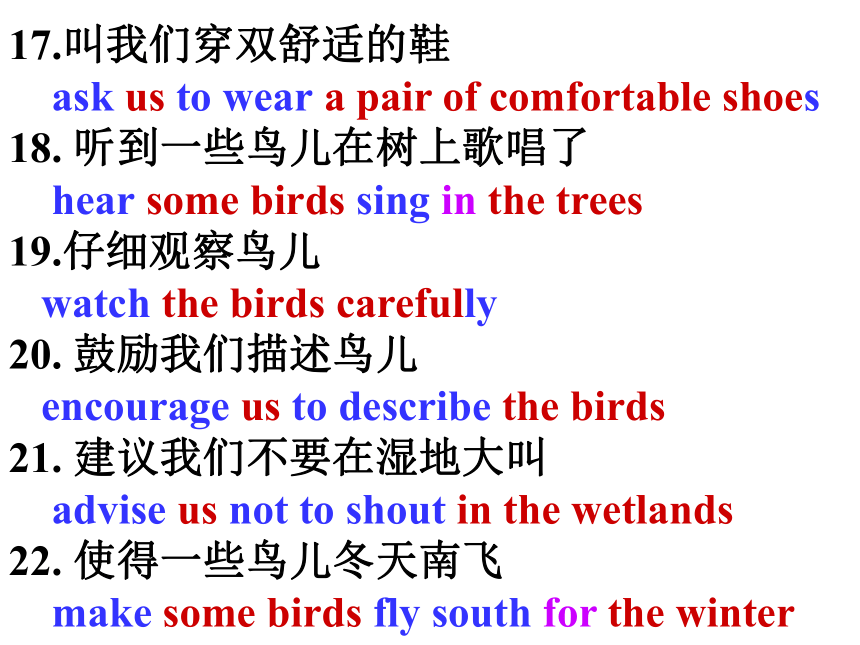 17.叫我们穿双舒适的鞋
ask us to wear a pair of comfortable shoes
18. 听到一些鸟儿在树上歌唱了
hear some birds sing in the trees
19.仔细观察鸟儿
watch the birds carefully
20. 鼓励我们描述鸟儿
encourage us to describe the birds
21. 建议我们不要在湿地大叫
advise us not to shout in the wetlands
22. 使得一些鸟儿冬天南飞
make some birds fly south for the winter